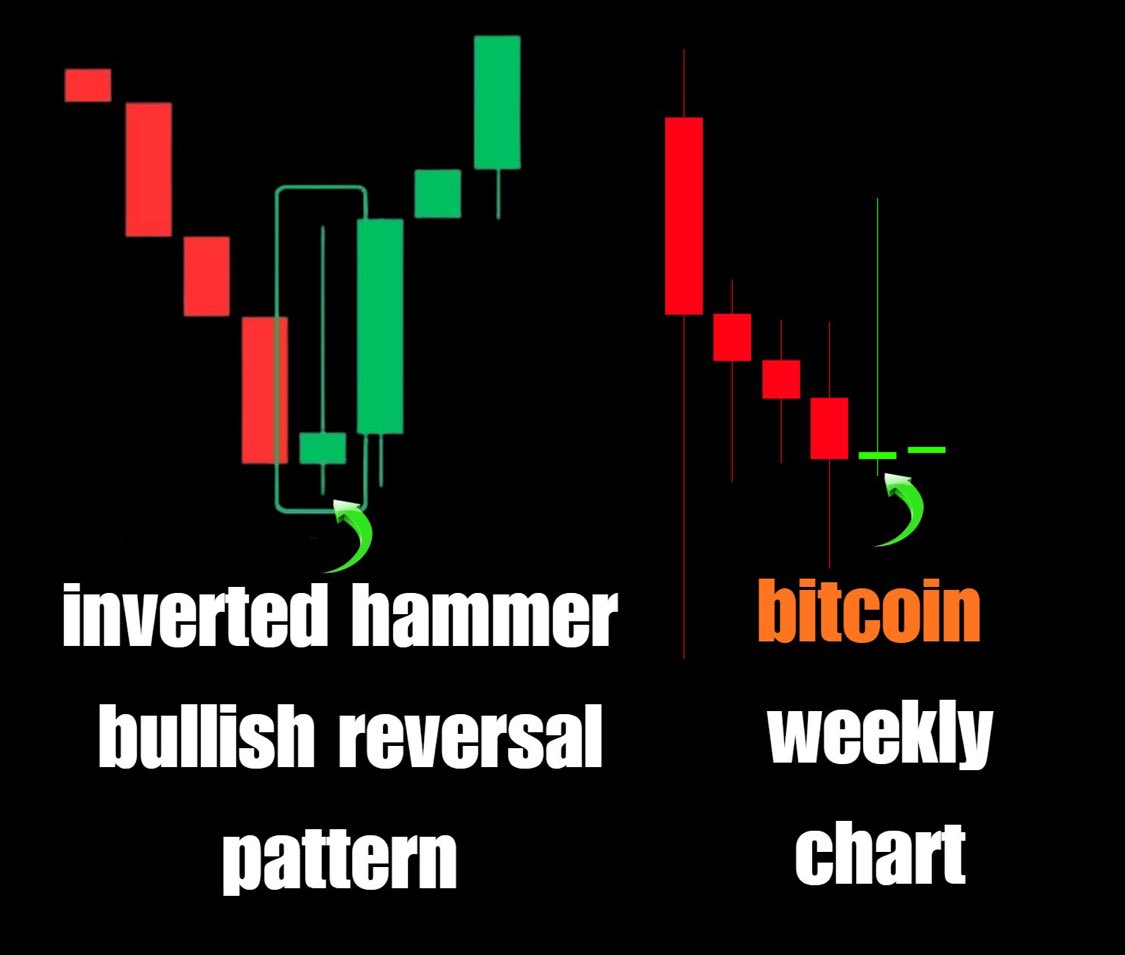 inverted hammer
bullish reversal
pattern

bitcoin
weekly
chart